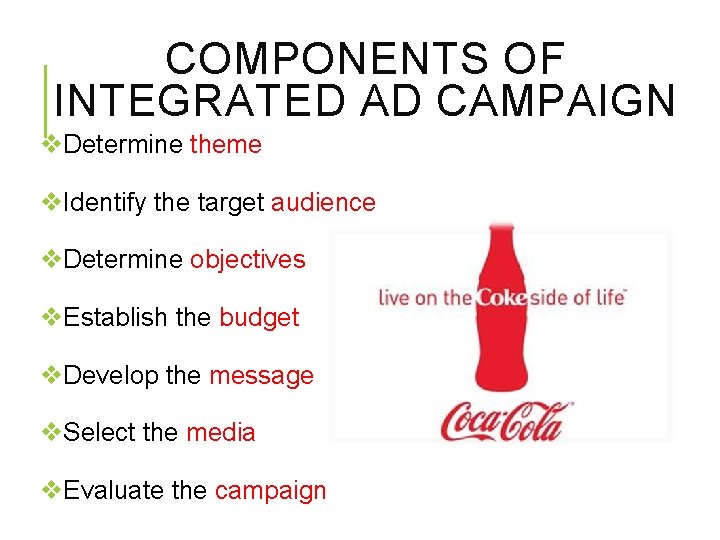 COMPONENTS OF INTEGRATED AD CAMPAIGN

❖Determine theme

❖Identify the target audience

❖Determine objectives

❖Establish the budget

❖Develop the message

❖Select the media

❖Evaluate the campaign

live on the Coke side of life™

Coca-Cola